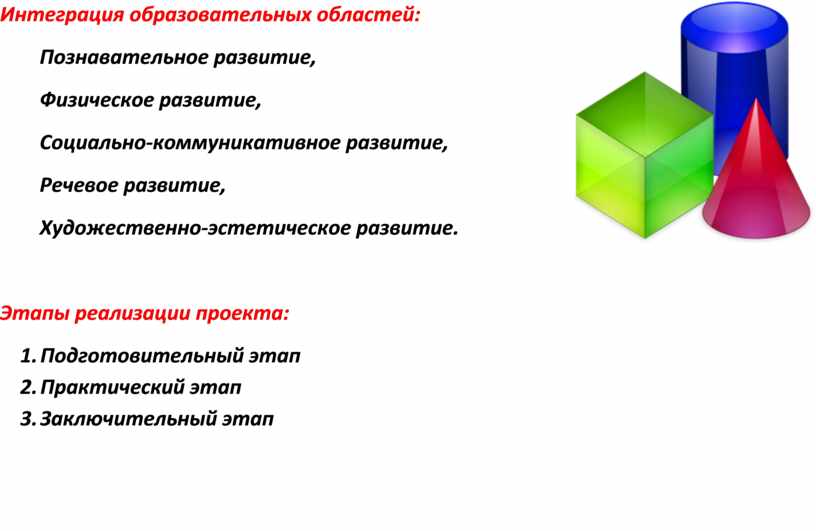 Интеграция образовательных областей:

Познавательное развитие,

Физическое развитие,

Социально-коммуникативное развитие,

Речевое развитие,

Художественно-эстетическое развитие.

Этапы реализации проекта:

1. Подготовительный этап
2. Практический этап
3. Заключительный этап